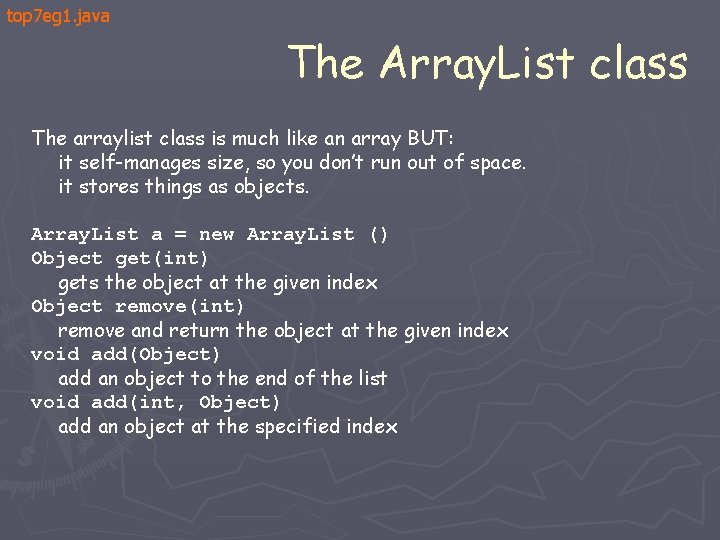 top7eg1.java

The ArrayList class

The arraylist class is much like an array BUT:
it self-manages size, so you don't run out of space.
it stores things as objects.

ArrayList a = new ArrayList ()
Object get(int)
gets the object at the given index
Object remove(int)
remove and return the object at the given index
void add(Object)
add an object to the end of the list
void add(int, Object)
add an object at the specified index